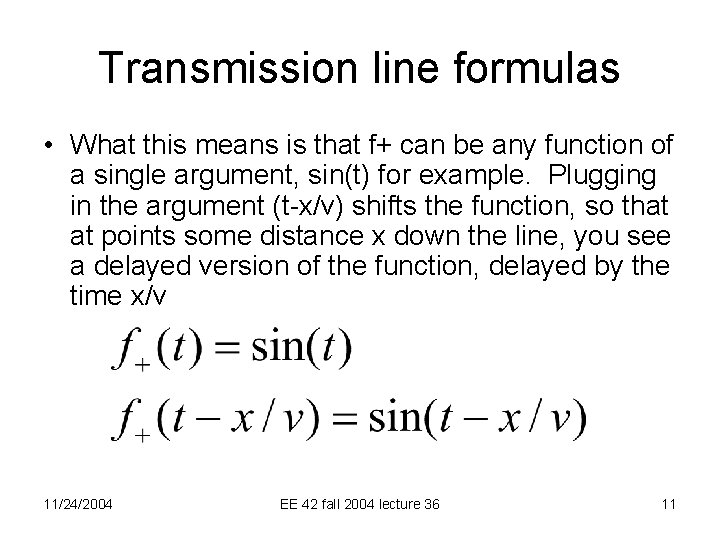 Transmission line formulas

• What this means is that f+ can be any function of a single argument, sin(t) for example. Plugging in the argument (t-x/v) shifts the function, so that at points some distance x down the line, you see a delayed version of the function, delayed by the time x/v

$f_+(t) = \sin(t)$

$f_+(t - x/v) = \sin(t - x/v)$

11/24/2004

EE 42 fall 2004 lecture 36

11